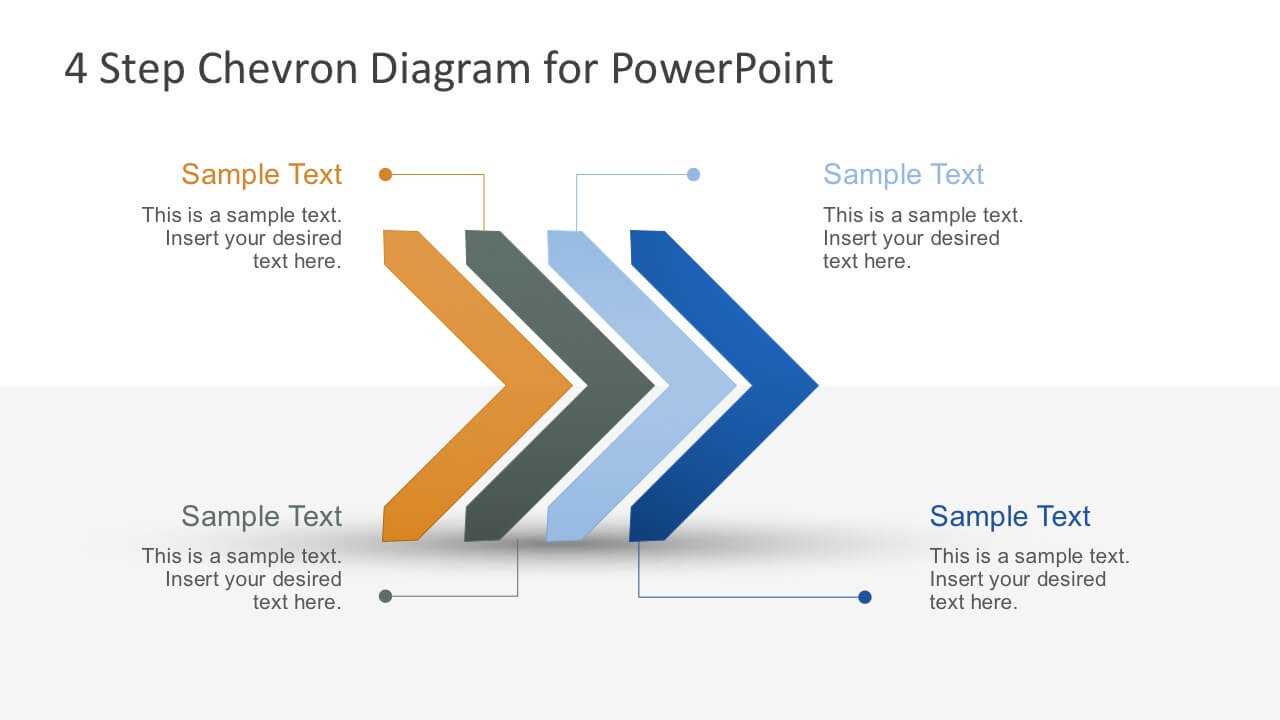 4 Step Chevron Diagram for PowerPoint

Sample Text
This is a sample text. Insert your desired text here.

Sample Text
This is a sample text. Insert your desired text here.

Sample Text
This is a sample text. Insert your desired text here.

Sample Text
This is a sample text. Insert your desired text here.